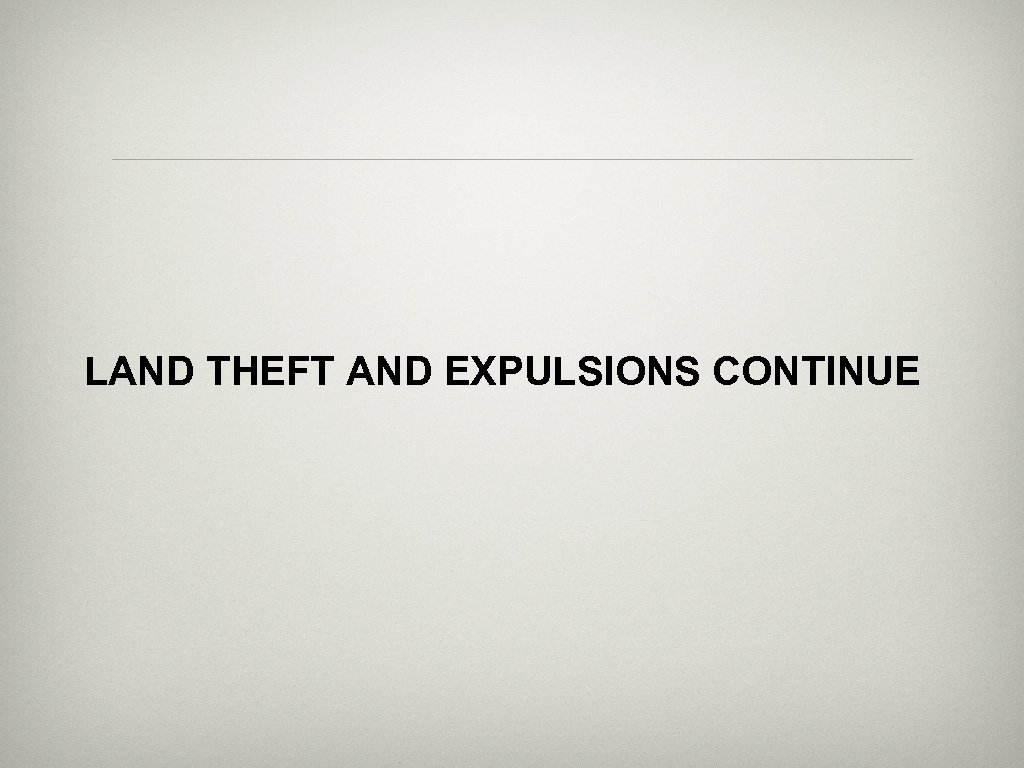 LAND THEFT AND EXPULSIONS CONTINUE